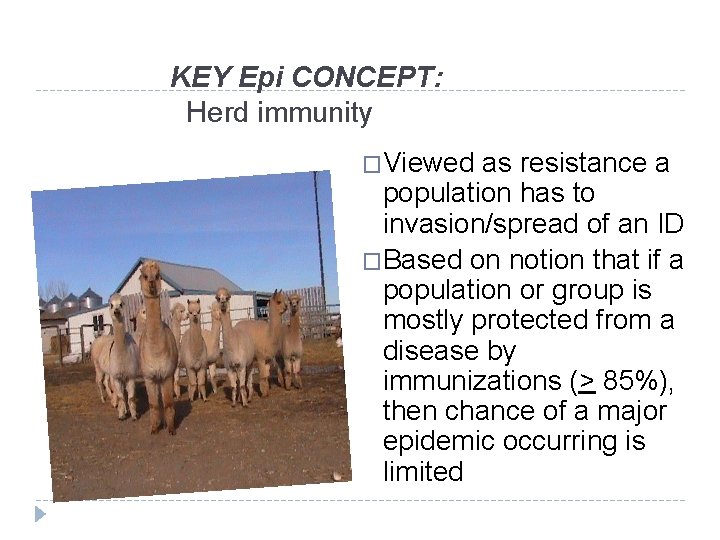 KEY Epi CONCEPT:
Herd immunity

□ Viewed as resistance a population has to invasion/spread of an ID

□ Based on notion that if a population or group is mostly protected from a disease by immunizations ($\geq$ 85%), then chance of a major epidemic occurring is limited